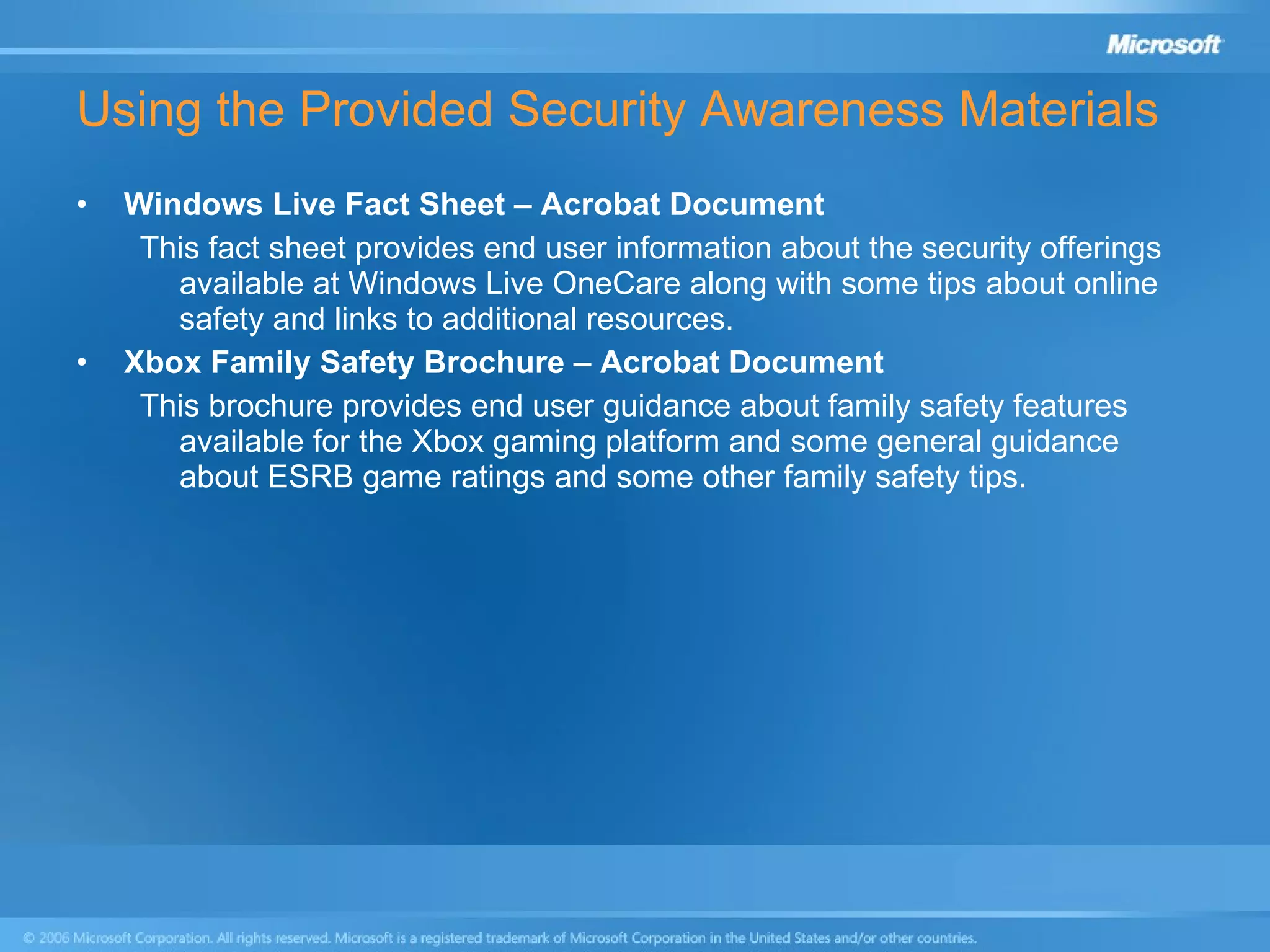 Microsoft

Using the Provided Security Awareness Materials

• Windows Live Fact Sheet – Acrobat Document

This fact sheet provides end user information about the security offerings available at Windows Live OneCare along with some tips about online safety and links to additional resources.

• Xbox Family Safety Brochure – Acrobat Document

This brochure provides end user guidance about family safety features available for the Xbox gaming platform and some general guidance about ESRB game ratings and some other family safety tips.

© 2006 Microsoft Corporation. All rights reserved. Microsoft is a registered trademark of Microsoft Corporation in the United States and/or other countries.